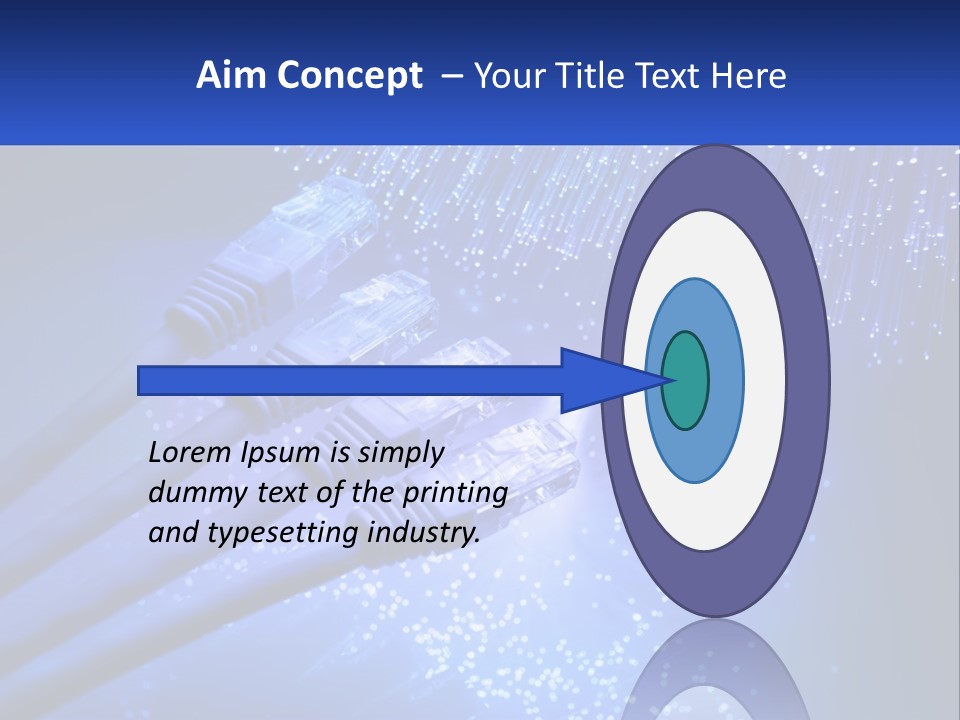 Aim Concept – Your Title Text Here

Lorem Ipsum is simply dummy text of the printing and typesetting industry.